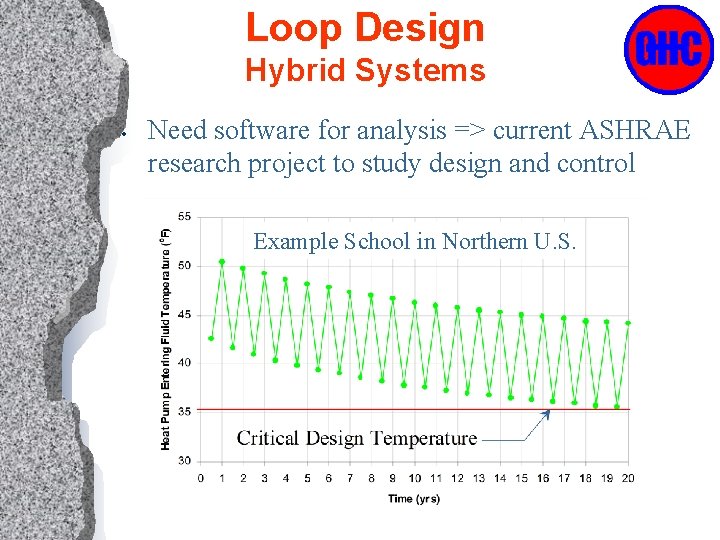 Loop Design
Hybrid Systems

GHC

Need software for analysis => current ASHRAE research project to study design and control

Example School in Northern U.S.

Heat Pump Entering Fluid Temperature (°F)

55
50
45
40
35
30

Critical Design Temperature

0 1 2 3 4 5 6 7 8 9 10 11 12 13 14 15 16 17 18 19 20

Time (yrs)